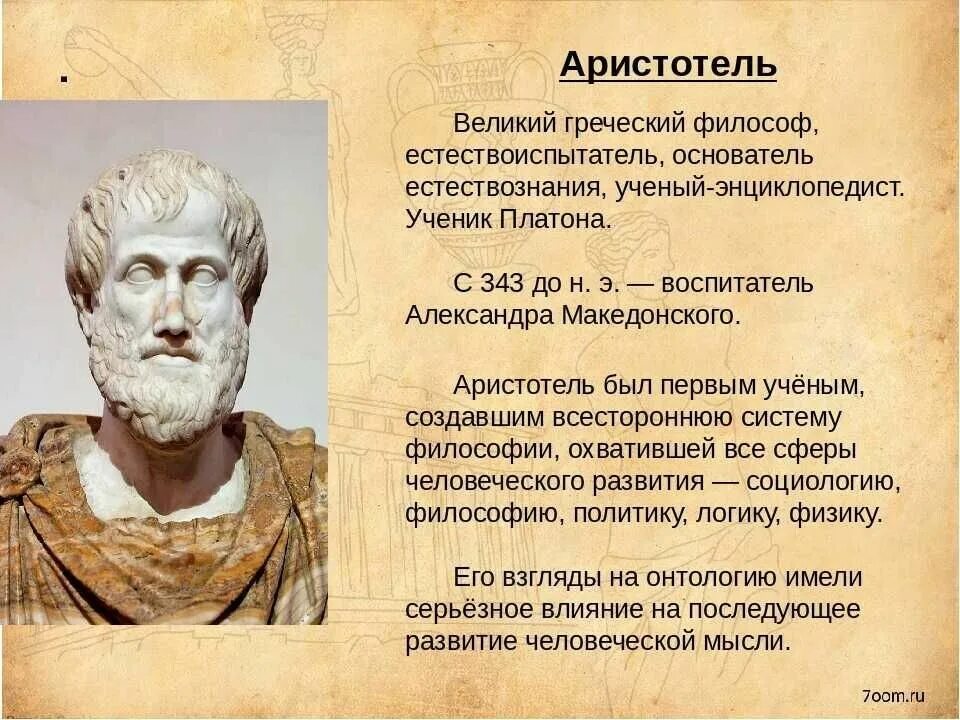 .

Аристотель

Великий греческий философ, естествоиспытатель, основатель естествознания, ученый-энциклопедист. Ученик Платона.

С 343 до н. э. — воспитатель Александра Македонского.

Аристотель был первым учёным, создавшим всестороннюю систему философии, охватившей все сферы человеческого развития — социологию, философию, политику, логику, физику.

Его взгляды на онтологию имели серьёзное влияние на последующее развитие человеческой мысли.

7oom.ru